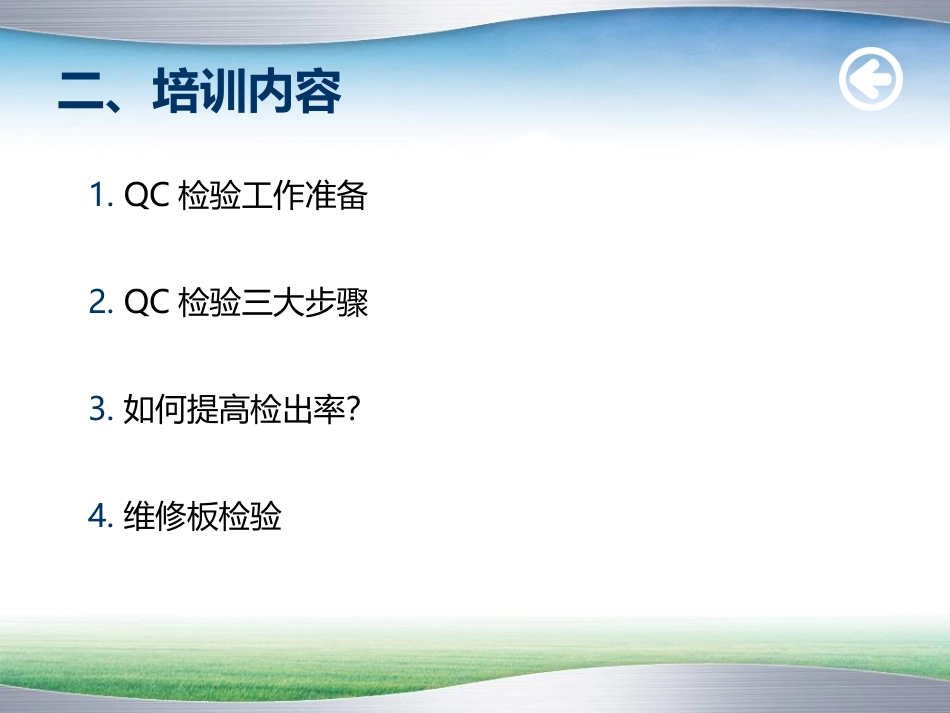 二、培训内容

1. QC 检验工作准备

2. QC 检验三大步骤

3. 如何提高检出率?

4. 维修板检验